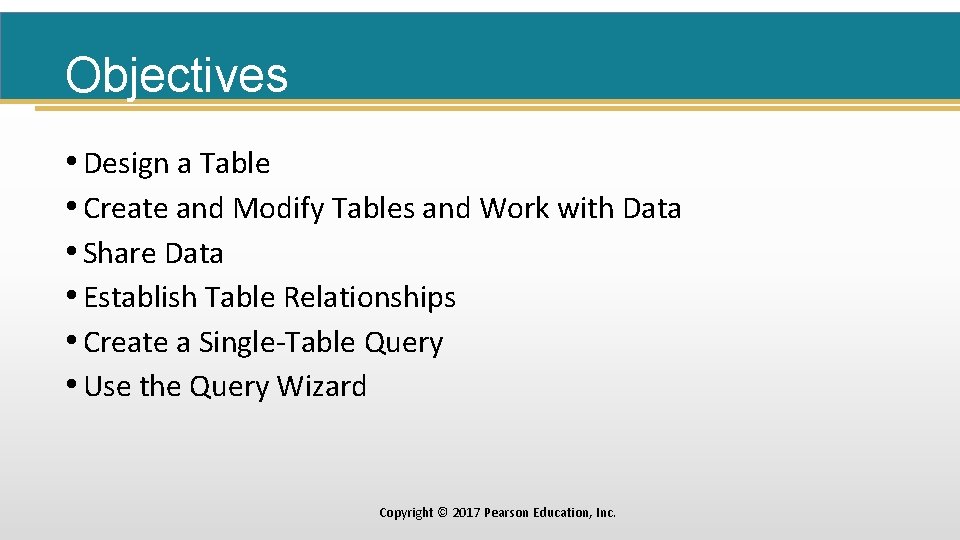 Objectives

• Design a Table
• Create and Modify Tables and Work with Data
• Share Data
• Establish Table Relationships
• Create a Single-Table Query
• Use the Query Wizard

Copyright © 2017 Pearson Education, Inc.